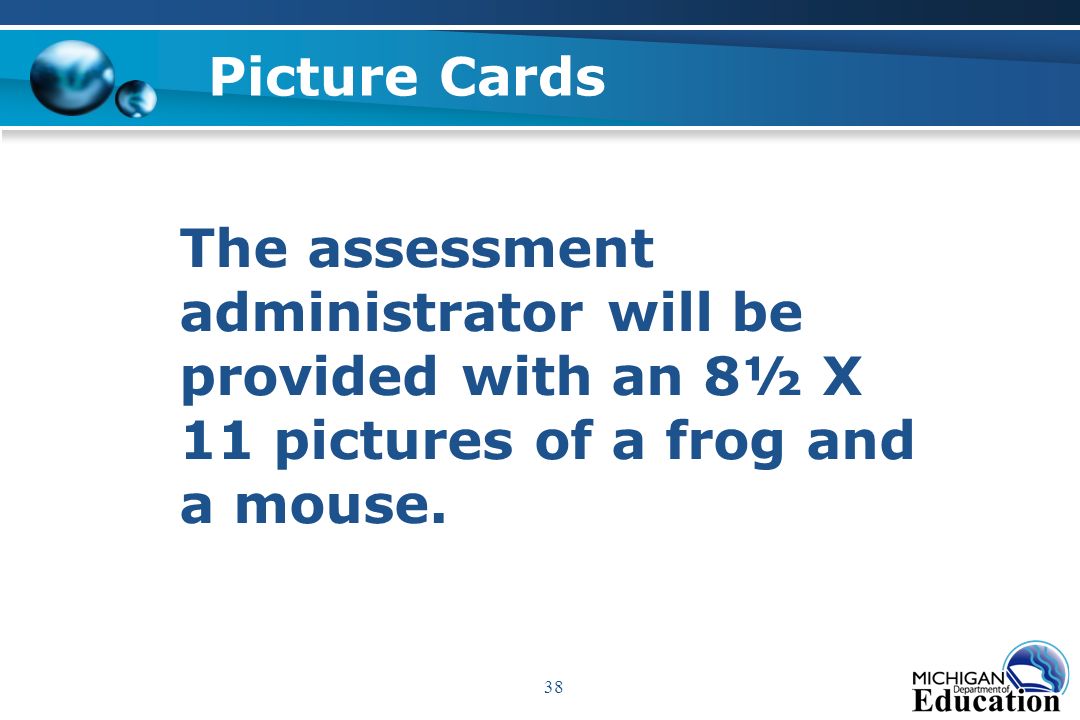 Picture Cards

The assessment administrator will be provided with an 8½ X 11 pictures of a frog and a mouse.

38

MICHIGAN Department of Education